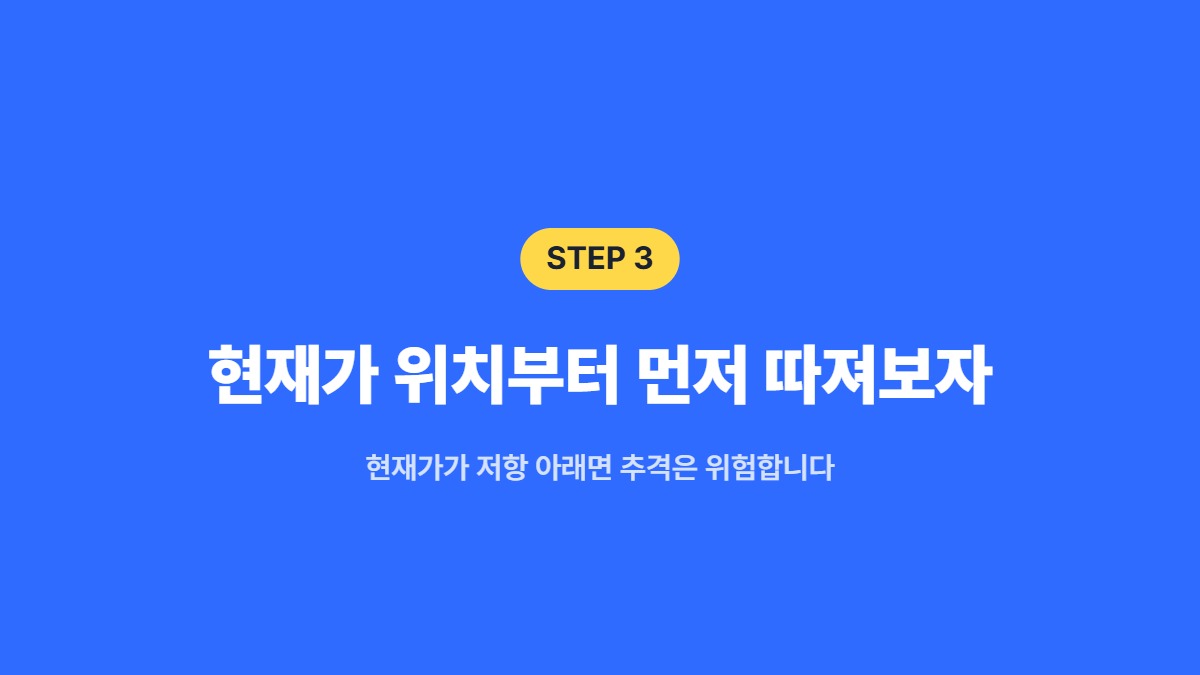 STEP 3

현재가 위치부터 먼저 따져보자

현재가가 저항 아래면 추격은 위험합니다